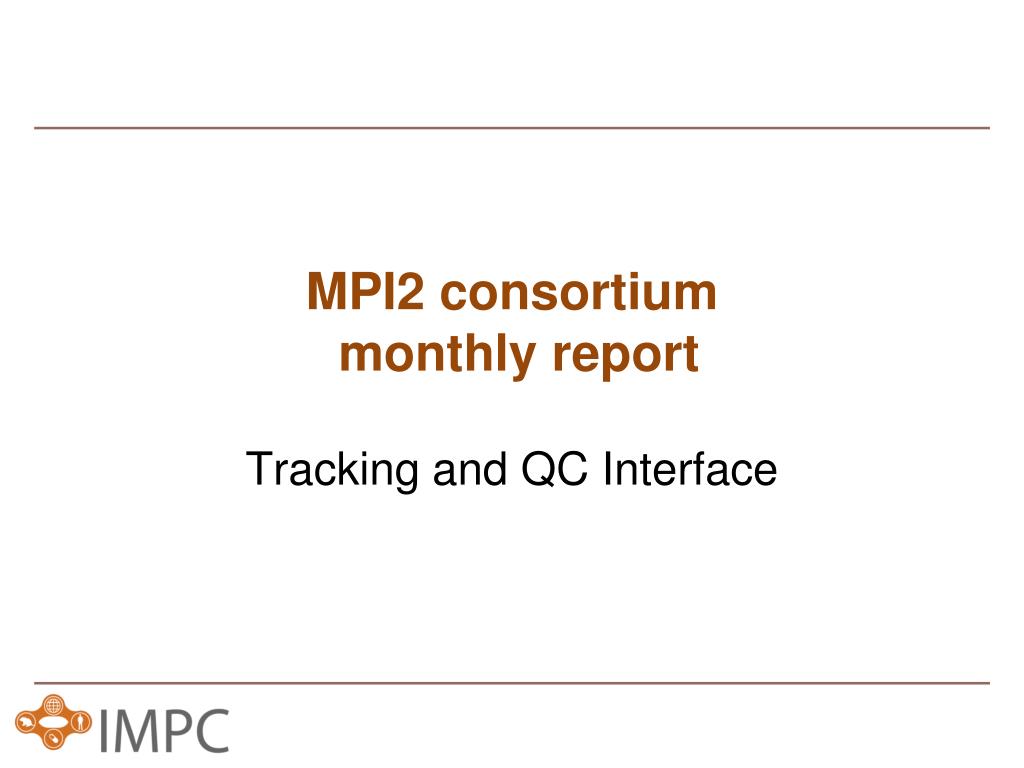 MPI2 consortium
monthly report

Tracking and QC Interface

IMPC